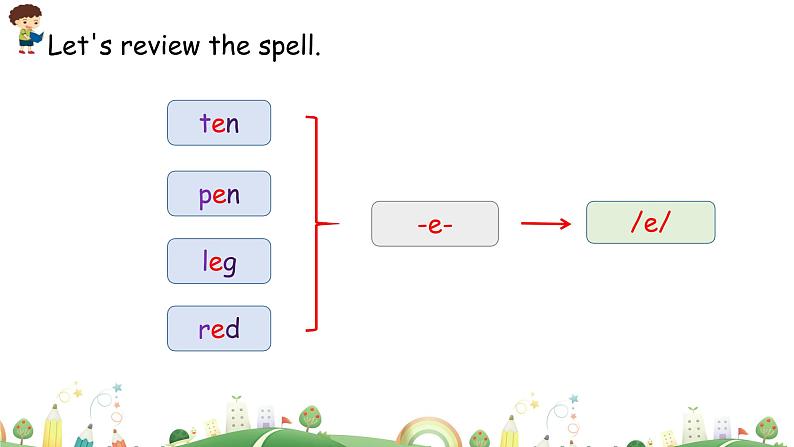 Let's review the spell.

ten

pen

leg

red

-e-

/e/